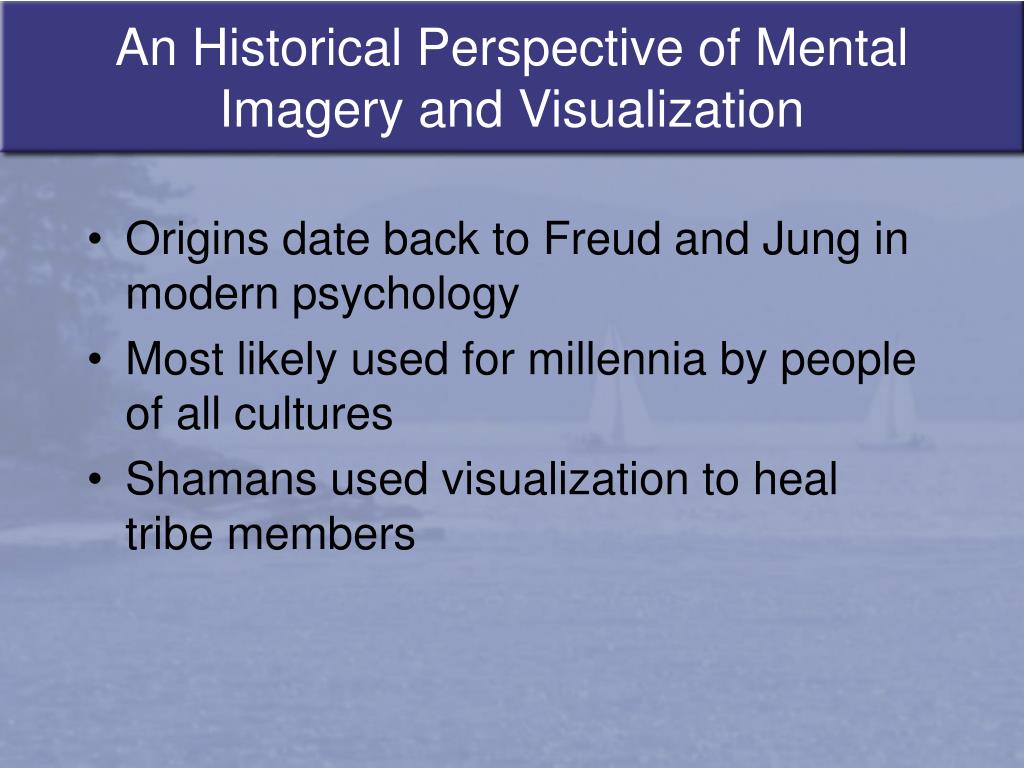 An Historical Perspective of Mental Imagery and Visualization

• Origins date back to Freud and Jung in modern psychology
• Most likely used for millennia by people of all cultures
• Shamans used visualization to heal tribe members